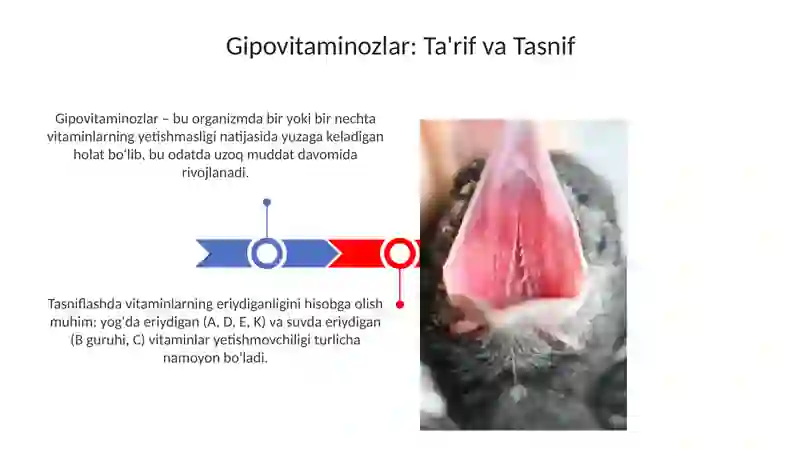 Gipovitaminozlar: Ta'rif va Tasnif

Gipovitaminozlar – bu organizmda bir yoki bir nechta vitaminlarning yetishmasligi natijasida yuzaga keladigan holat bo'lib, bu odatda uzoq muddat davomida rivojlanadi.

Tasniflashda vitaminlarning eriydiganligini hisobga olish muhim: yog'da eriydigan (A, D, E, K) va suvda eriydigan (B guruhi, C) vitaminlar yetishmovchiligi turlicha namoyon bo'ladi.